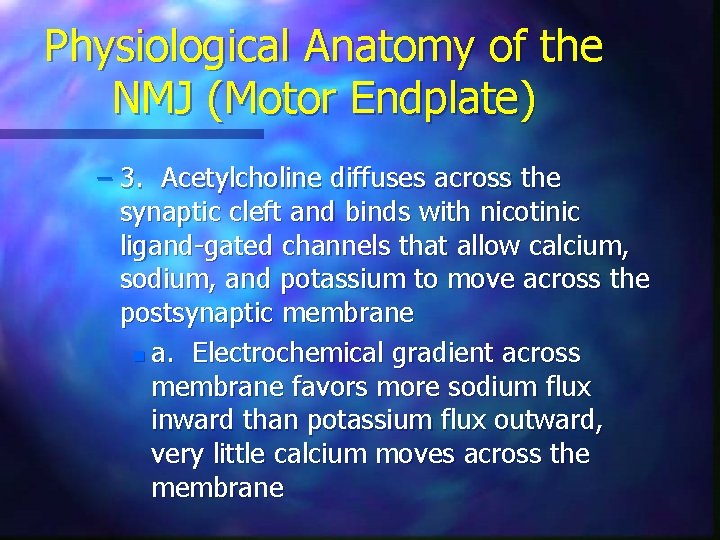 Physiological Anatomy of the NMJ (Motor Endplate)

– 3. Acetylcholine diffuses across the synaptic cleft and binds with nicotinic ligand-gated channels that allow calcium, sodium, and potassium to move across the postsynaptic membrane

a. Electrochemical gradient across membrane favors more sodium flux inward than potassium flux outward, very little calcium moves across the membrane